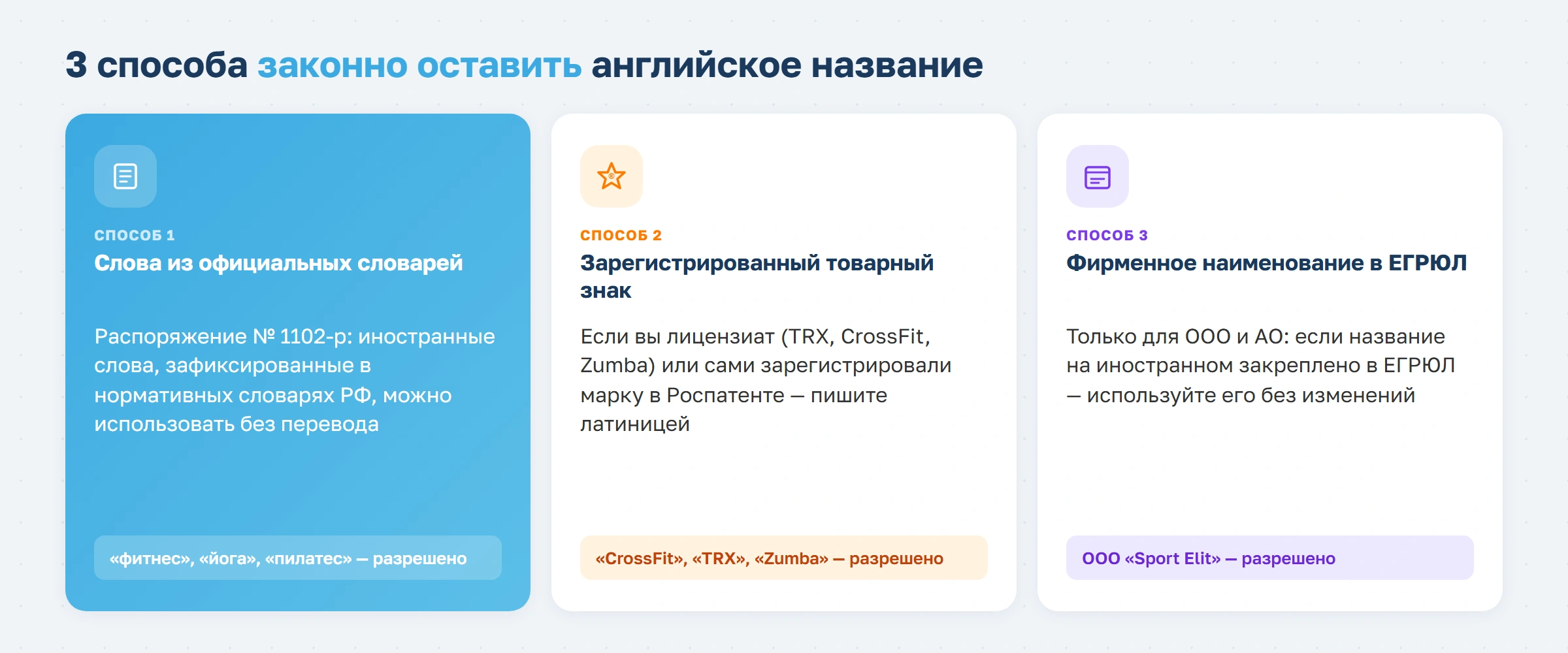 3 способа законно оставить английское название

СПОСОБ 1
Слова из официальных словарей

Распоряжение № 1102-р: иностранные слова, зафиксированные в нормативных словарях РФ, можно использовать без перевода

«фитнес», «йога», «пилатес» — разрешено

СПОСОБ 2
Зарегистрированный товарный знак

Если вы лицензиат (TRX, CrossFit, Zumba) или сами зарегистрировали марку в Роспатенте — пишите латиницей

«CrossFit», «TRX», «Zumba» — разрешено

СПОСОБ 3
Фирменное наименование в ЕГРЮЛ

Только для ООО и АО: если название на иностранном закреплено в ЕГРЮЛ — используйте его без изменений

ООО «Sport Elit» — разрешено